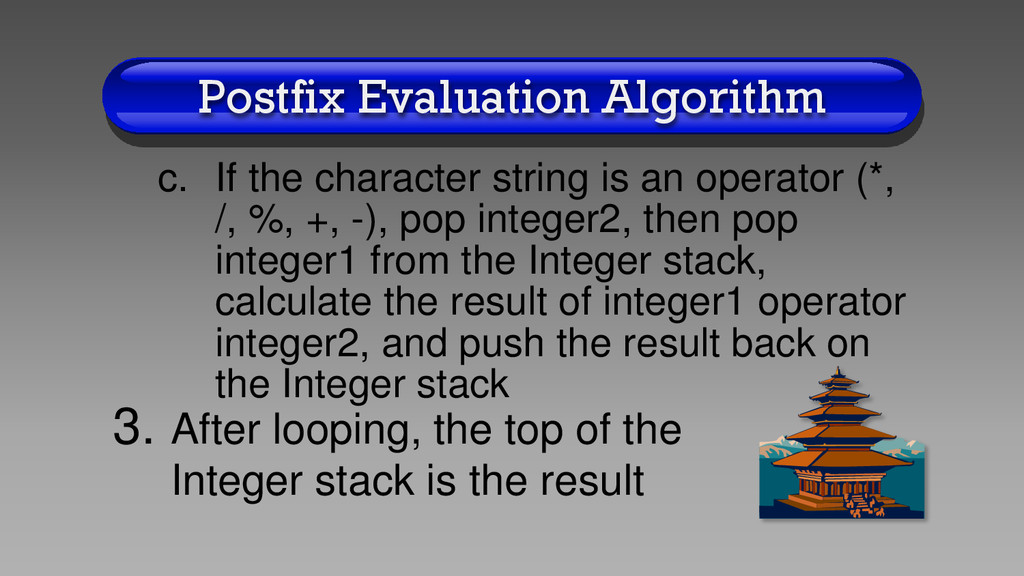 Postfix Evaluation Algorithm

c. If the character string is an operator (*, /, %, +, -), pop integer2, then pop integer1 from the Integer stack, calculate the result of integer1 operator integer2, and push the result back on the Integer stack

3. After looping, the top of the Integer stack is the result